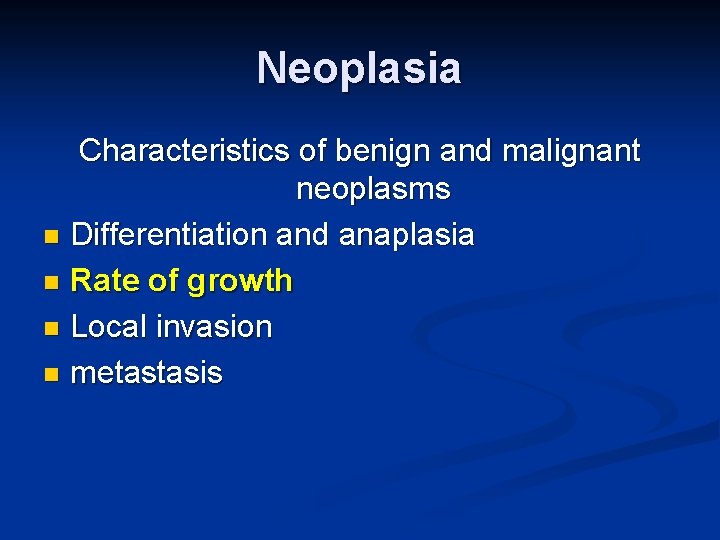 Neoplasia

Characteristics of benign and malignant neoplasms

- Differentiation and anaplasia
- Rate of growth
- Local invasion
- metastasis